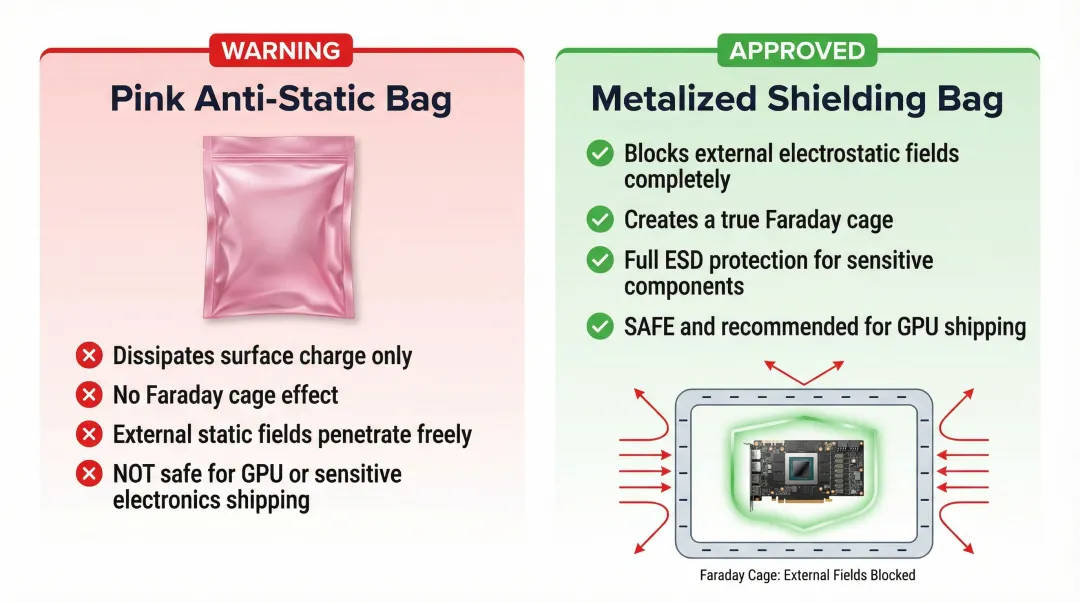 WARNING

Pink Anti-Static Bag

Dissipates surface charge only

No Faraday cage effect

External static fields penetrate freely

NOT safe for GPU or sensitive electronics shipping

APPROVED

Metalized Shielding Bag

Blocks external electrostatic fields completely

Creates a true Faraday cage

Full ESD protection for sensitive components

SAFE and recommended for GPU shipping

Faraday Cage: External Fields Blocked